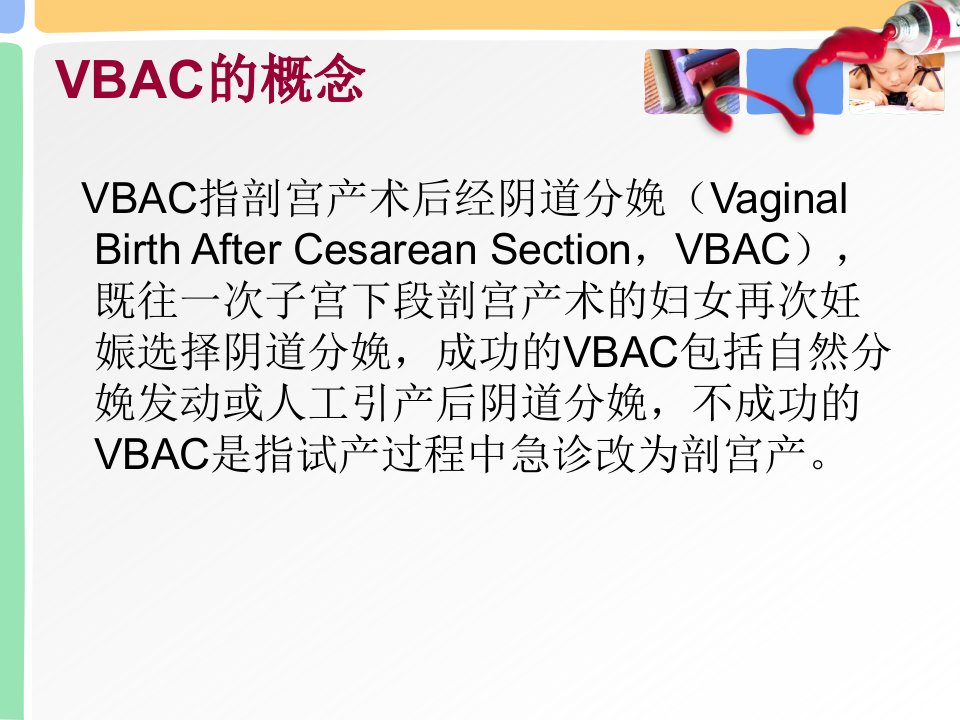 VBAC的概念

VBAC指剖宫产术后经阴道分娩（Vaginal Birth After Cesarean Section，VBAC），既往一次子宫下段剖宫产术的妇女再次妊娠选择阴道分娩，成功的VBAC包括自然分娩发动或人工引产后阴道分娩，不成功的VBAC是指试产过程中急诊改为剖宫产。